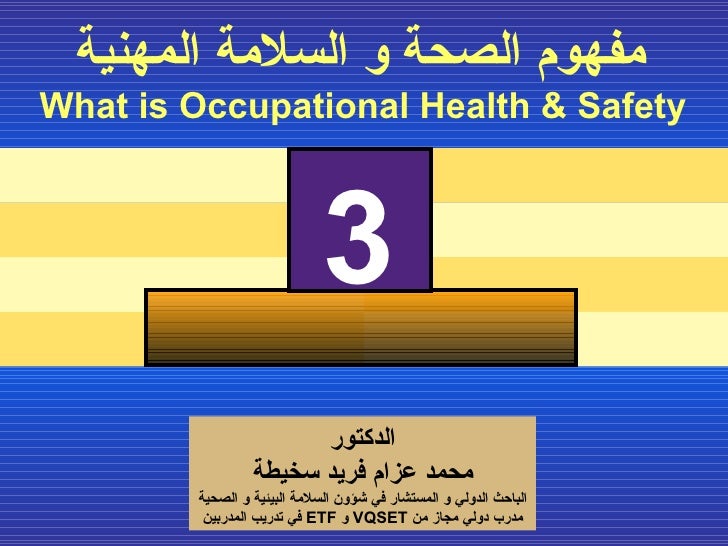 مفهوم الصحة و السلامة المهنية
What is Occupational Health & Safety

3

الدكتور
محمد عزام فريد سخيطة
الباحث الدولي و المستشار في شؤون السلامة البيئية و الصحية
مدرب دولي مجاز من VQSET و ETF في تدريب المدربين